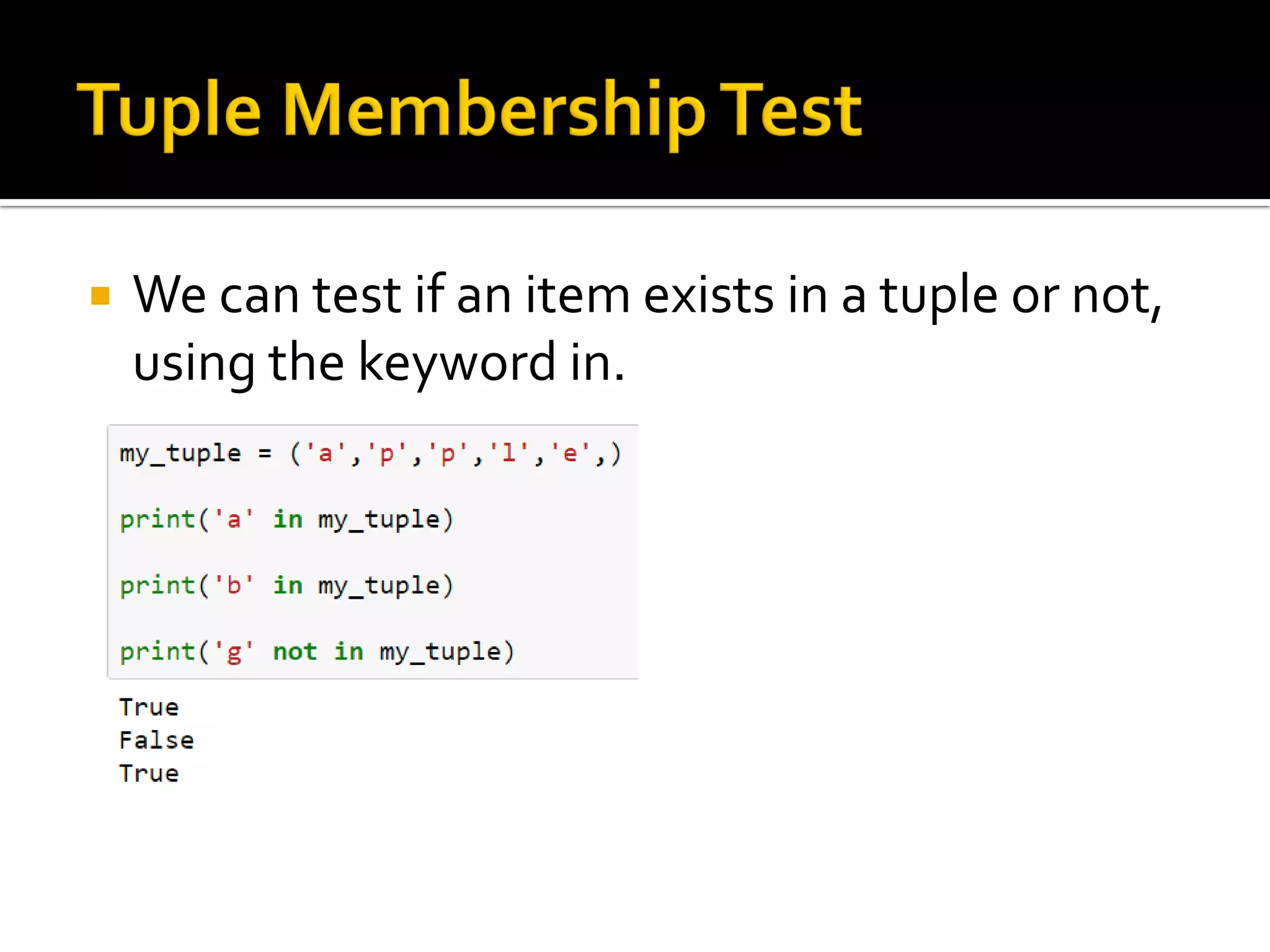 Tuple Membership Test

We can test if an item exists in a tuple or not, using the keyword in.

my_tuple = ('a','p','p','l','e',)

print('a' in my_tuple)

print('b' in my_tuple)

print('g' not in my_tuple)

True
False
True